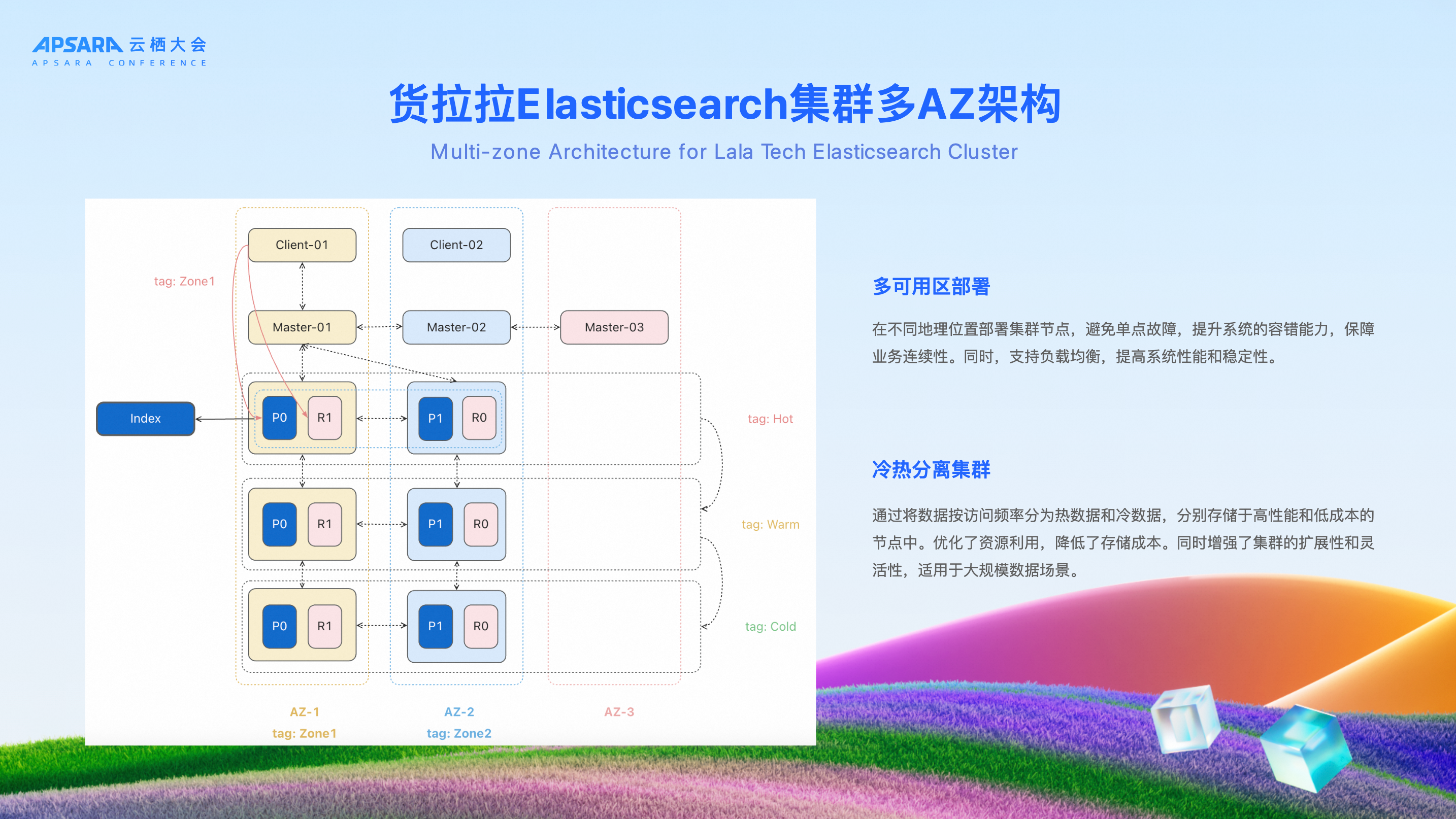 APSARA 云栖大会
APSARA CONFERENCE

货拉拉Elasticsearch集群多AZ架构

Multi-zone Architecture for Lala Tech Elasticsearch Cluster

Client-01
Client-02
tag: Zone1
Master-01
Master-02
Master-03
Index
P0
R1
P1
R0
tag: Hot
P0
R1
P1
R0
tag: Warm
P0
R1
P1
R0
tag: Cold
AZ-1
tag: Zone1
AZ-2
tag: Zone2
AZ-3

多可用区部署

在不同地理位置部署集群节点，避免单点故障，提升系统的容错能力，保障业务连续性。同时，支持负载均衡，提高系统性能和稳定性。

冷热分离集群

通过将数据按访问频率分为热数据和冷数据，分别存储于高性能和低成本的节点中。优化了资源利用，降低了存储成本。同时增强了集群的扩展性和灵活性，适用于大规模数据场景。